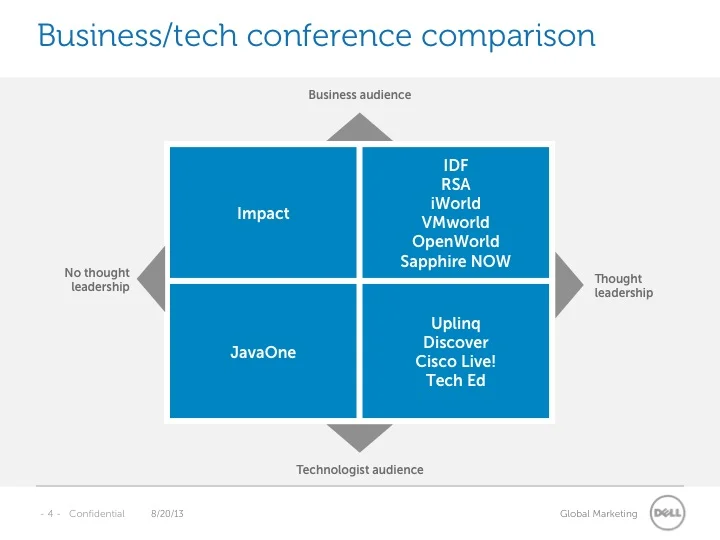 Business/tech conference comparison

Business audience

No thought leadership

Impact

IDF
RSA
iWorld
VMworld
OpenWorld
Sapphire NOW

Thought leadership

JavaOne

Uplinq
Discover
Cisco Live!
Tech Ed

Technologist audience

- 4 - Confidential 8/20/13

Global Marketing

DELL